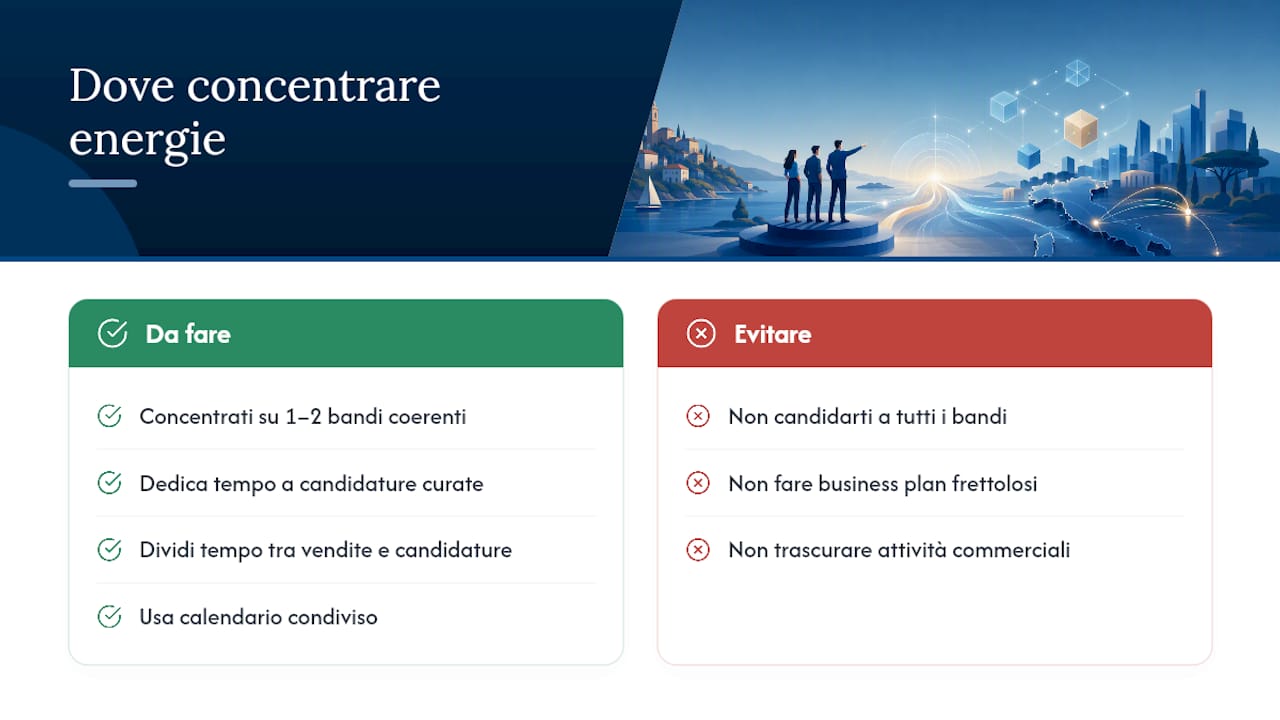 Dove concentrare energie

Da fare

Concentrati su 1–2 bandi coerenti

Dedica tempo a candidature curate

Dividi tempo tra vendite e candidature

Usa calendario condiviso

Evitare

Non candidarti a tutti i bandi

Non fare business plan frettolosi

Non trascurare attività commerciali